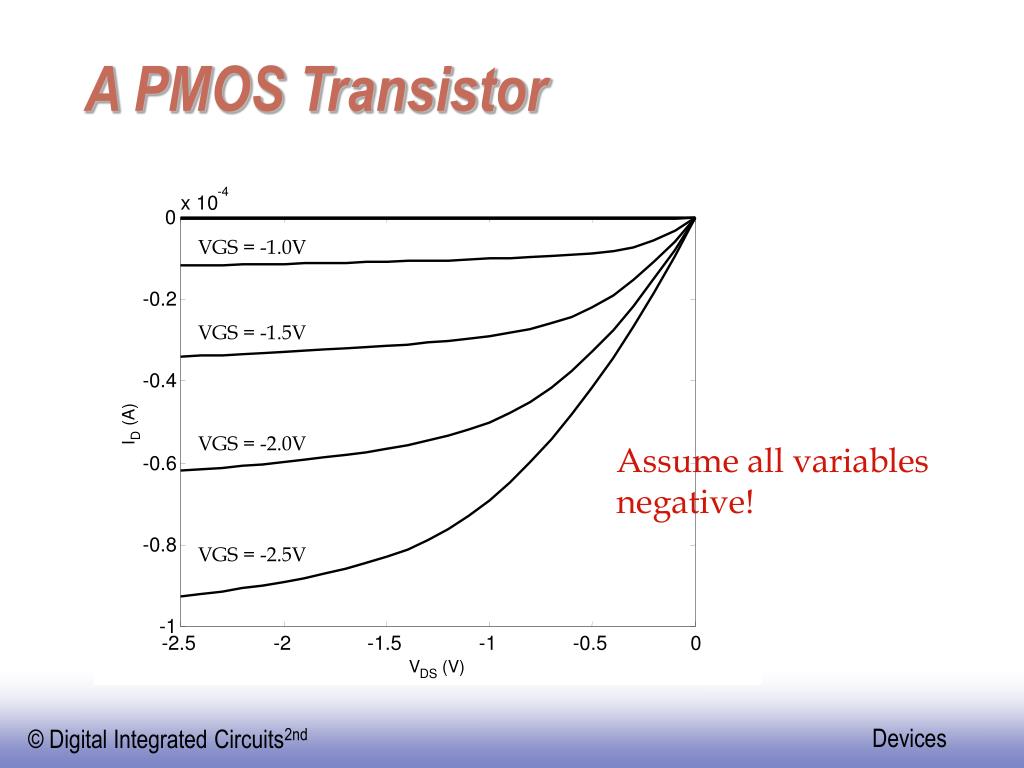 A PMOS Transistor

x $10^{-4}$

0

-0.2

-0.4

-0.6

-0.8

-1

$I_D$ (A)

VGS = -1.0V

VGS = -1.5V

VGS = -2.0V

VGS = -2.5V

-2.5 -2 -1.5 -1 -0.5 0

$V_{DS}$ (V)

Assume all variables negative!

© Digital Integrated Circuits$^{2nd}$

Devices